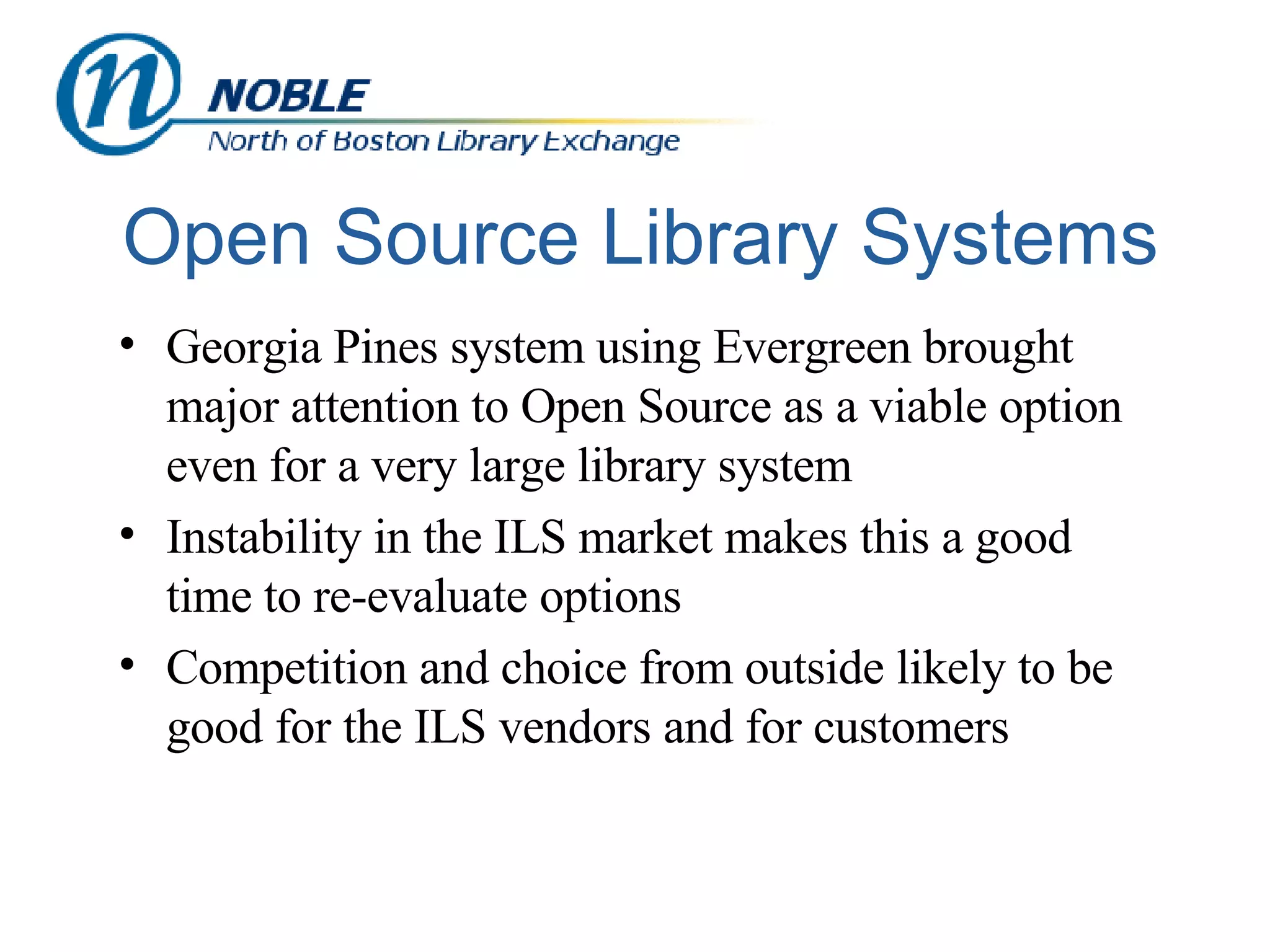 n NOBLE
North of Boston Library Exchange

Open Source Library Systems

• Georgia Pines system using Evergreen brought major attention to Open Source as a viable option even for a very large library system
• Instability in the ILS market makes this a good time to re-evaluate options
• Competition and choice from outside likely to be good for the ILS vendors and for customers